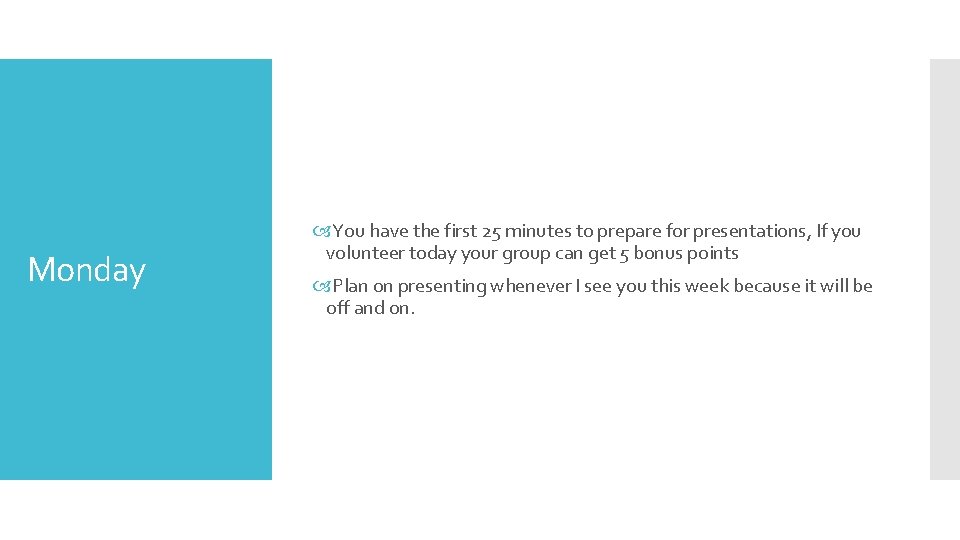 Monday

You have the first 25 minutes to prepare for presentations, If you volunteer today your group can get 5 bonus points

Plan on presenting whenever I see you this week because it will be off and on.